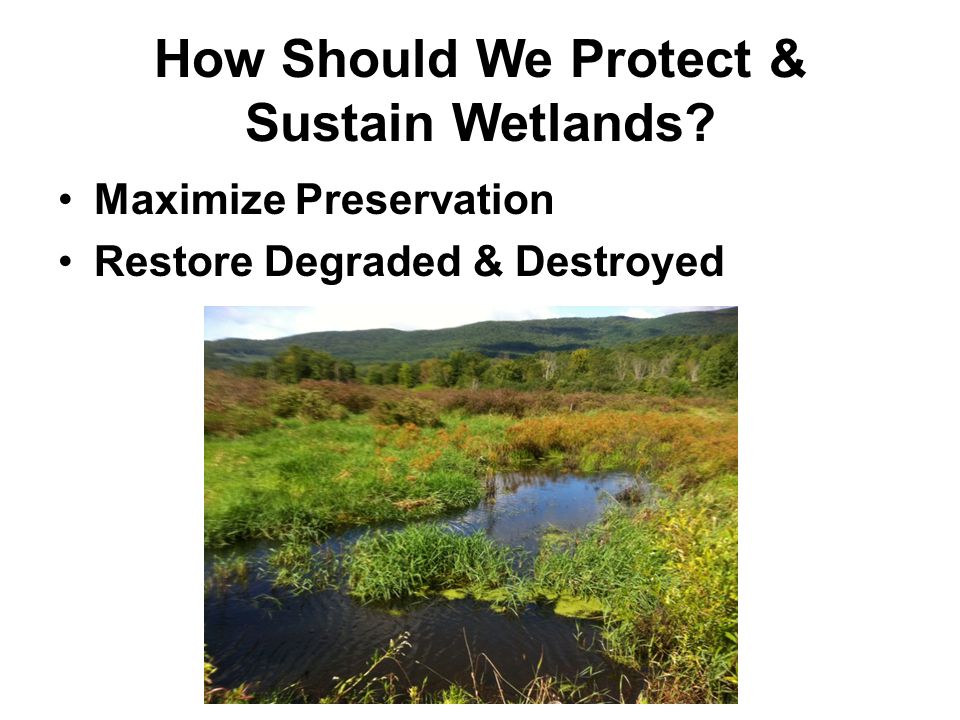 How Should We Protect & Sustain Wetlands?

• Maximize Preservation
• Restore Degraded & Destroyed